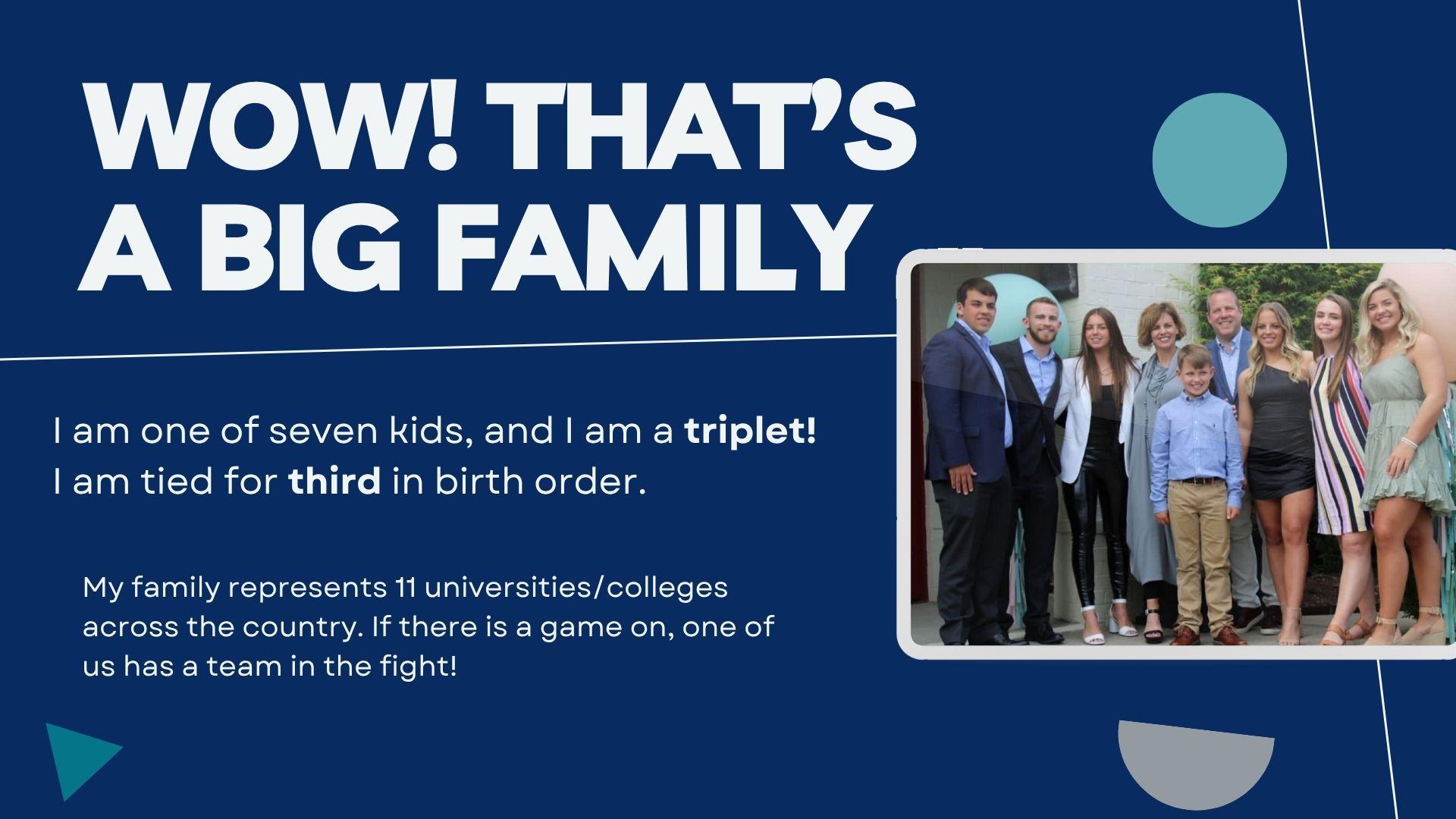 WOW! THAT'S A BIG FAMILY

I am one of seven kids, and I am a triplet! I am tied for third in birth order.

My family represents 11 universities/colleges across the country. If there is a game on, one of us has a team in the fight!